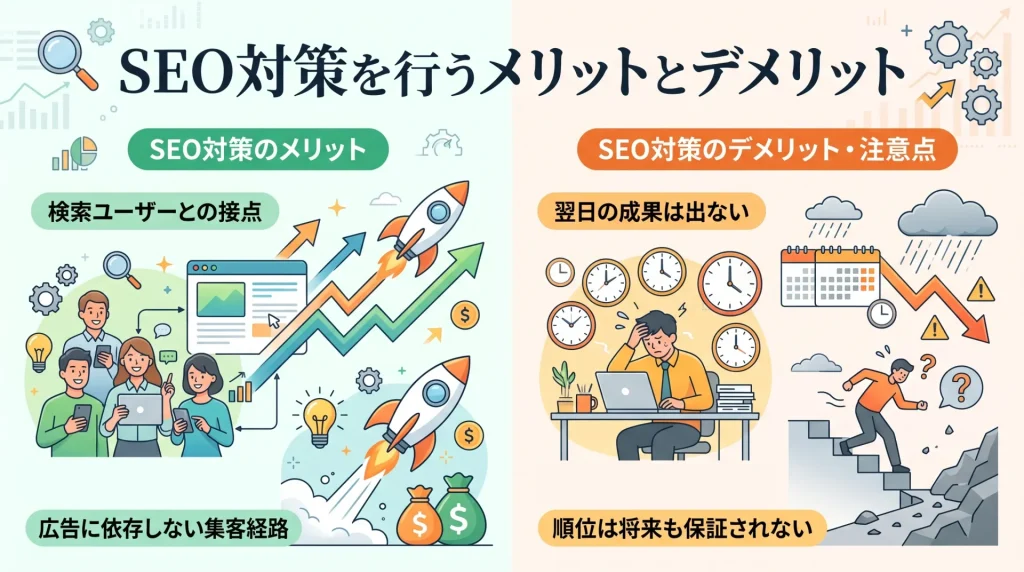 SEO対策を行うメリットとデメリット

SEO対策のメリット

検索ユーザーとの接点

広告に依存しない集客経路

SEO対策のデメリット・注意点

翌日の成果は出ない

順位は将来も保証されない